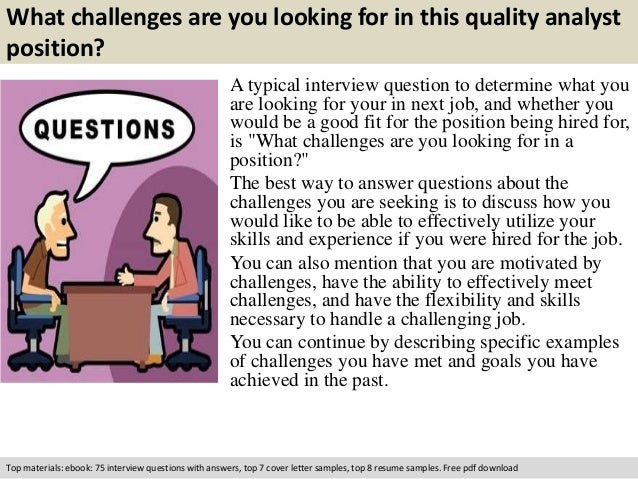 What challenges are you looking for in this quality analyst position?

QUESTIONS

A typical interview question to determine what you are looking for your in next job, and whether you would be a good fit for the position being hired for, is "What challenges are you looking for in a position?"

The best way to answer questions about the challenges you are seeking is to discuss how you would like to be able to effectively utilize your skills and experience if you were hired for the job.

You can also mention that you are motivated by challenges, have the ability to effectively meet challenges, and have the flexibility and skills necessary to handle a challenging job.

You can continue by describing specific examples of challenges you have met and goals you have achieved in the past.

Top materials: ebook: 75 interview questions with answers, top 7 cover letter samples, top 8 resume samples. Free pdf download